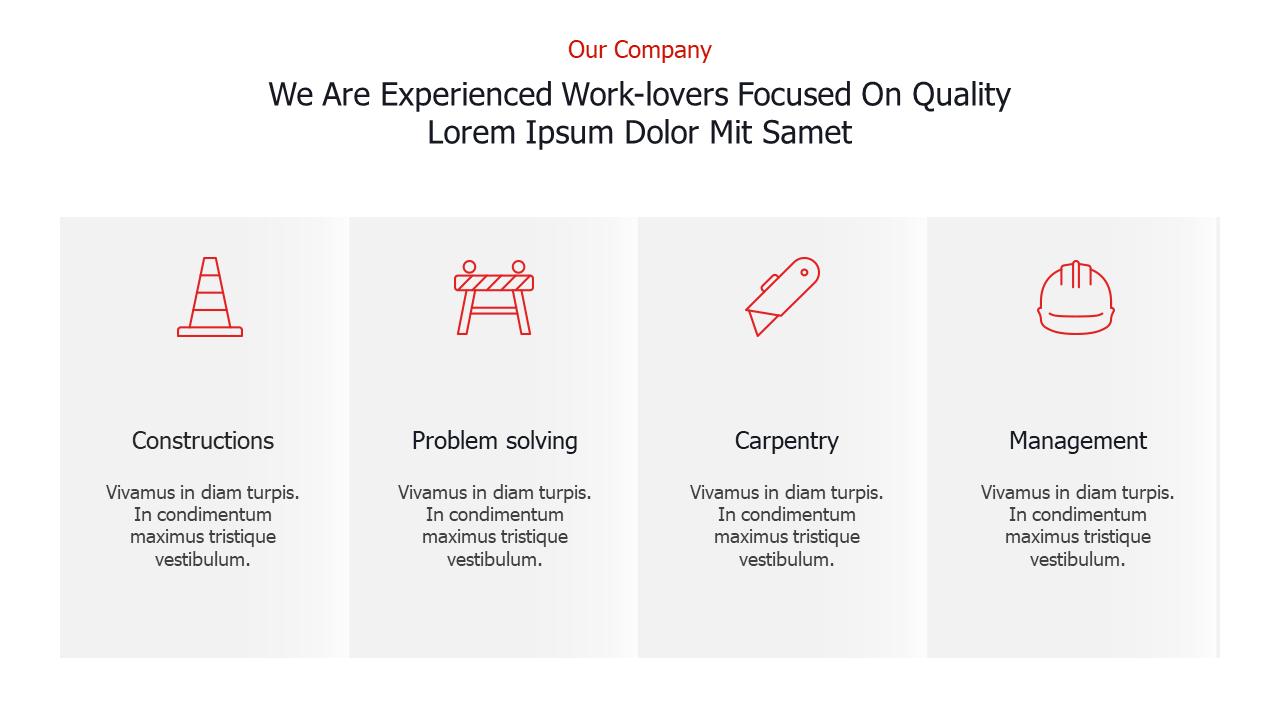 Our Company

We Are Experienced Work-lovers Focused On Quality Lorem Ipsum Dolor Mit Samet

Constructions

Vivamus in diam turpis. In condimentum maximus tristique vestibulum.

Problem solving

Vivamus in diam turpis. In condimentum maximus tristique vestibulum.

Carpentry

Vivamus in diam turpis. In condimentum maximus tristique vestibulum.

Management

Vivamus in diam turpis. In condimentum maximus tristique vestibulum.